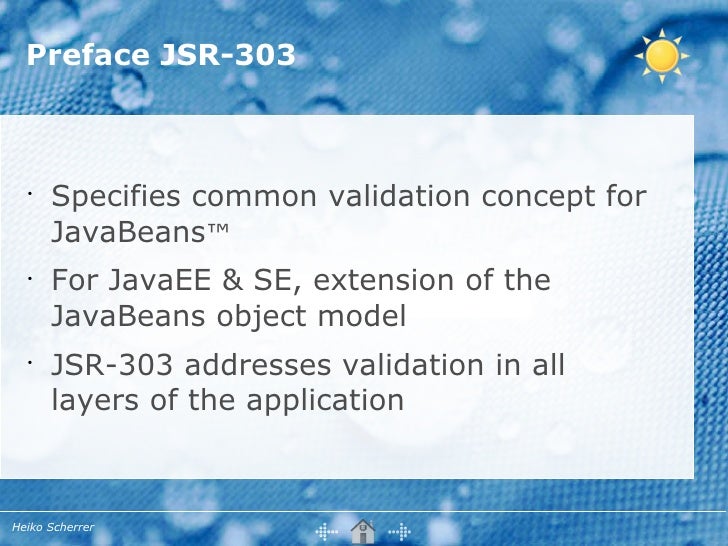 Preface JSR-303

· Specifies common validation concept for JavaBeans™

· For JavaEE & SE, extension of the JavaBeans object model

· JSR-303 addresses validation in all layers of the application

Heiko Scherrer